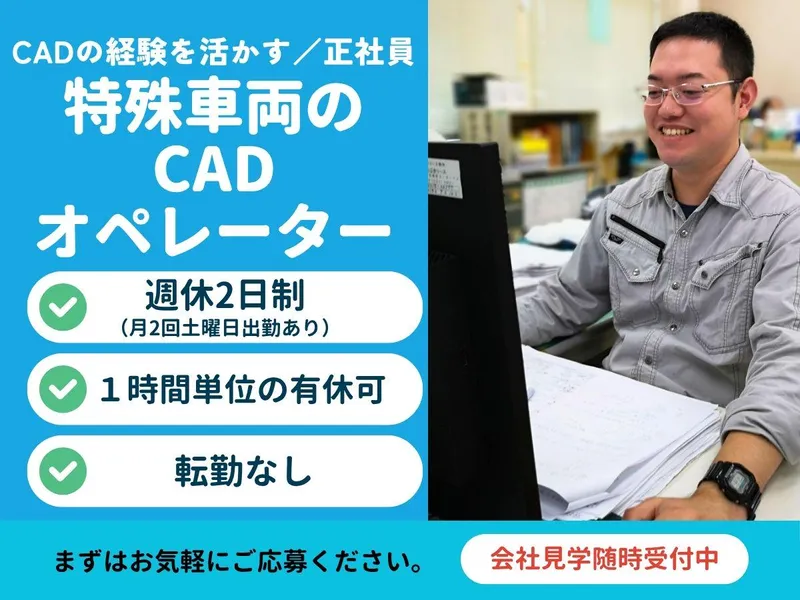 CADの経験を活かす／正社員

特殊車両の
CAD
オペレーター

週休2日制
（月2回土曜日出勤あり）

１時間単位の有休可

転勤なし

まずはお気軽にご応募ください。

会社見学随時受付中